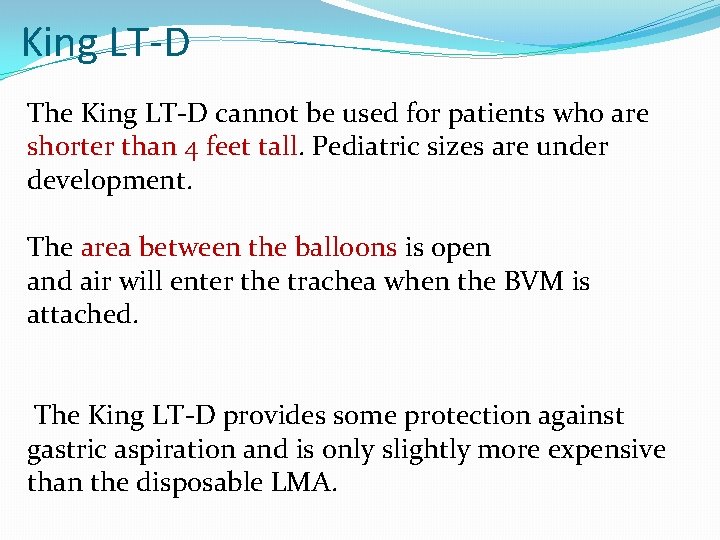 King LT-D

The King LT-D cannot be used for patients who are shorter than 4 feet tall. Pediatric sizes are under development.

The area between the balloons is open and air will enter the trachea when the BVM is attached.

The King LT-D provides some protection against gastric aspiration and is only slightly more expensive than the disposable LMA.